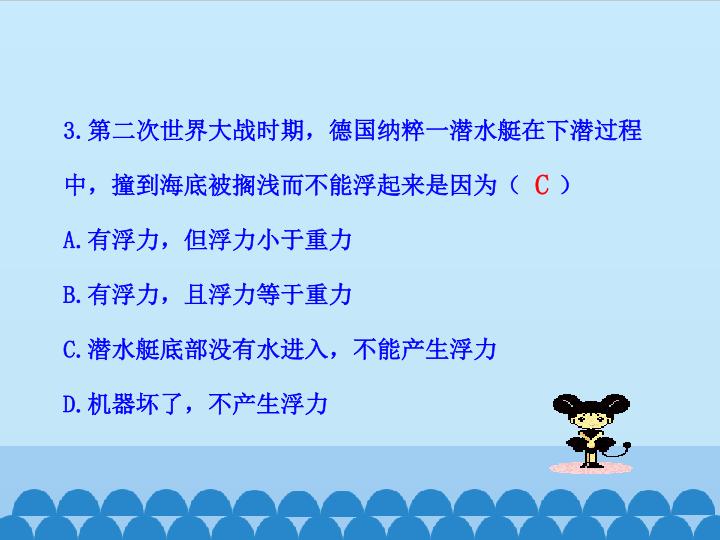 3.第二次世界大战时期，德国纳粹一潜水艇在下潜过程中，撞到海底被搁浅而不能浮起来是因为（ C ）

A.有浮力，但浮力小于重力

B.有浮力，且浮力等于重力

C.潜水艇底部没有水进入，不能产生浮力

D.机器坏了，不产生浮力